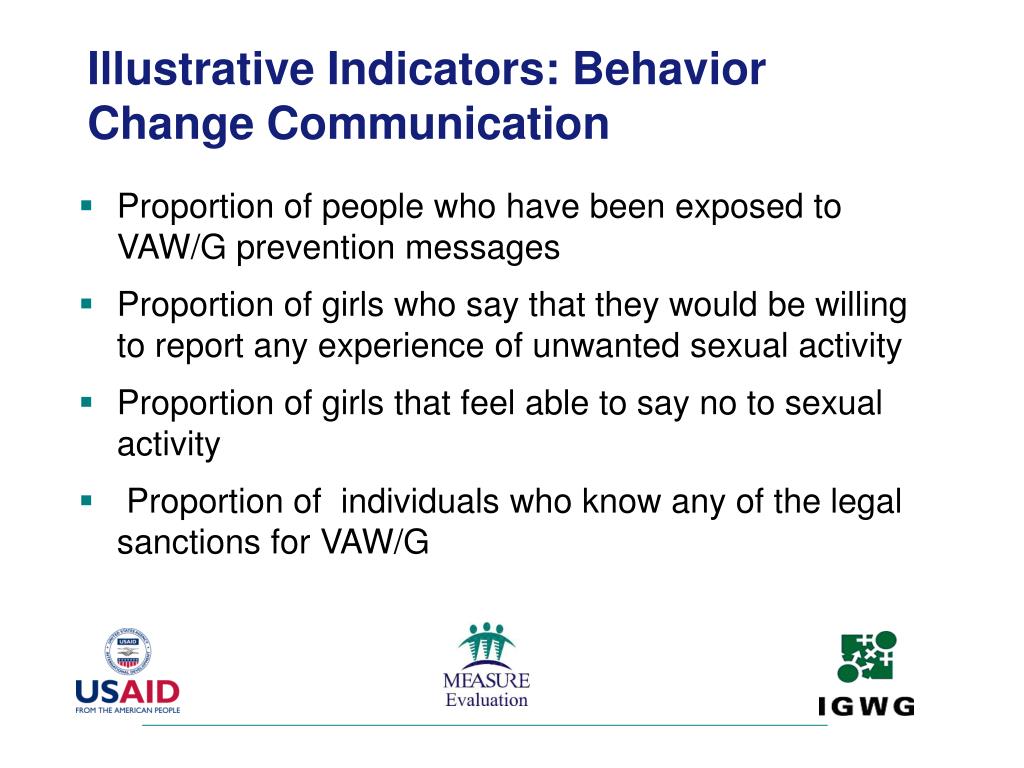 Illustrative Indicators: Behavior Change Communication

- Proportion of people who have been exposed to VAW/G prevention messages
- Proportion of girls who say that they would be willing to report any experience of unwanted sexual activity
- Proportion of girls that feel able to say no to sexual activity
- Proportion of individuals who know any of the legal sanctions for VAW/G

USAID
FROM THE AMERICAN PEOPLE

MEASURE
Evaluation

IGWG